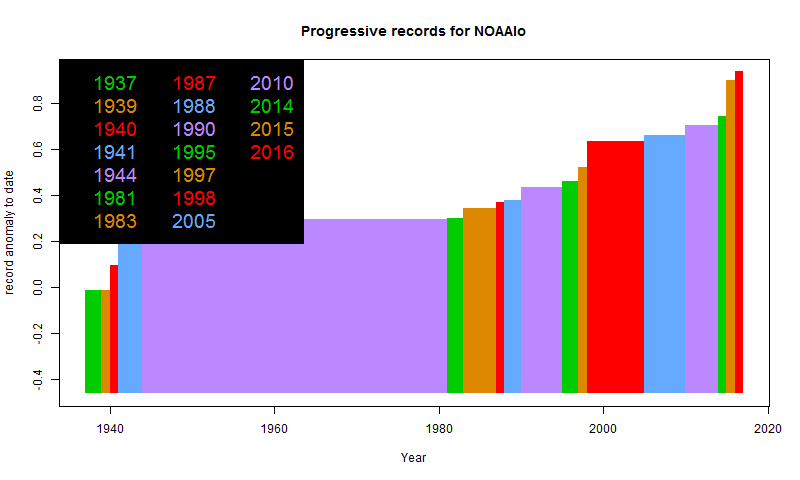 Progressive records for NOAAlo

1937
1939
1940
1941
1944
1981
1983

1987
1988
1990
1995
1997
1998
2005

2010
2014
2015
2016

record anomaly to date

0.8
0.6
0.4
0.2
0.0
-0.2
-0.4

1940
1960
1980
2000
2020

Year